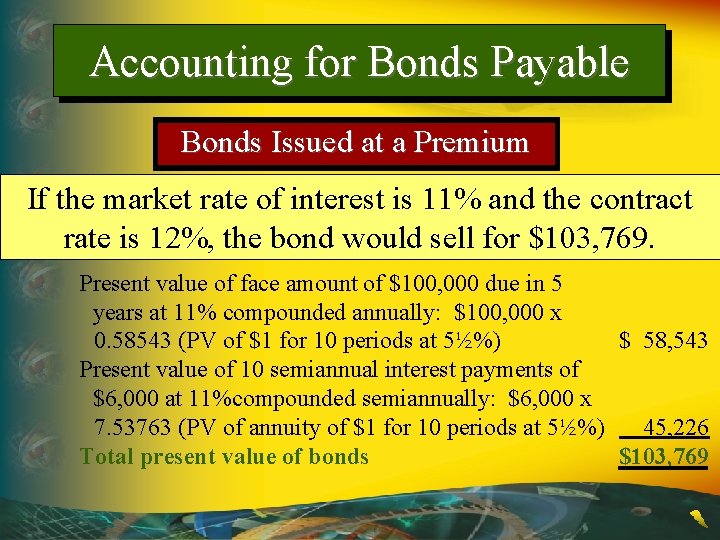 Accounting for Bonds Payable

Bonds Issued at a Premium

If the market rate of interest is 11% and the contract rate is 12%, the bond would sell for $103,769.

Present value of face amount of $100,000 due in 5 years at 11% compounded annually: $100,000 x 0.58543 (PV of $1 for 10 periods at 5½%) $ 58,543

Present value of 10 semiannual interest payments of $6,000 at 11%compounded semiannually: $6,000 x 7.53763 (PV of annuity of $1 for 10 periods at 5½%) 45,226

Total present value of bonds $103,769